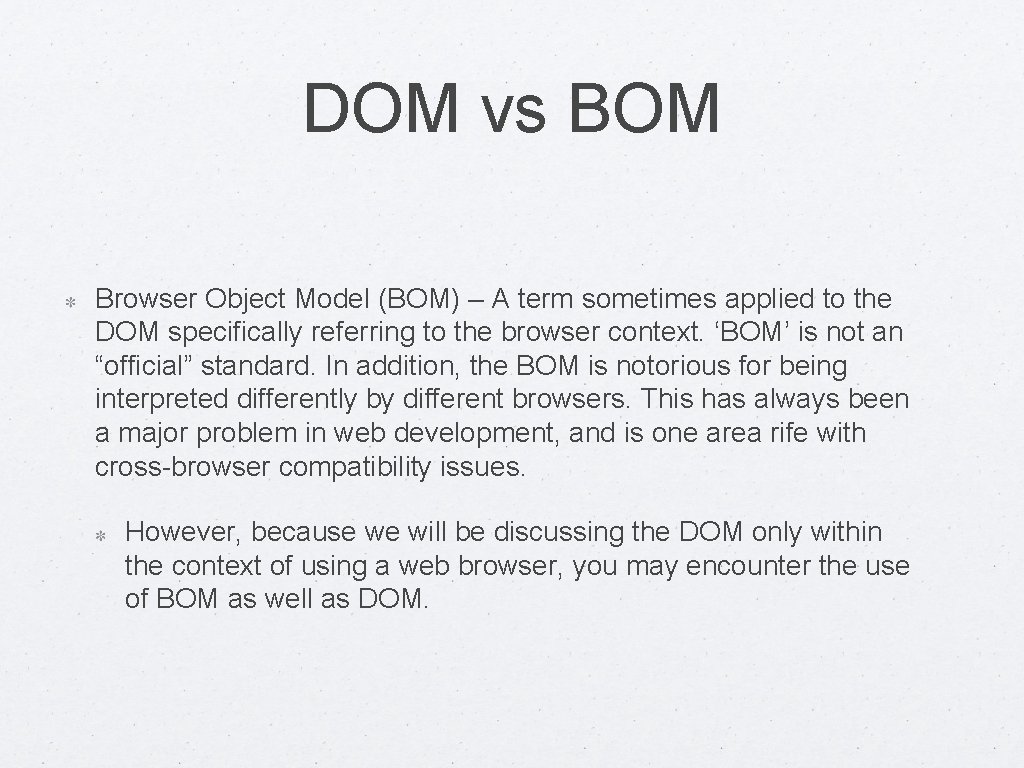 DOM vs BOM

Browser Object Model (BOM) – A term sometimes applied to the DOM specifically referring to the browser context. ‘BOM’ is not an “official” standard. In addition, the BOM is notorious for being interpreted differently by different browsers. This has always been a major problem in web development, and is one area rife with cross-browser compatibility issues.

However, because we will be discussing the DOM only within the context of using a web browser, you may encounter the use of BOM as well as DOM.